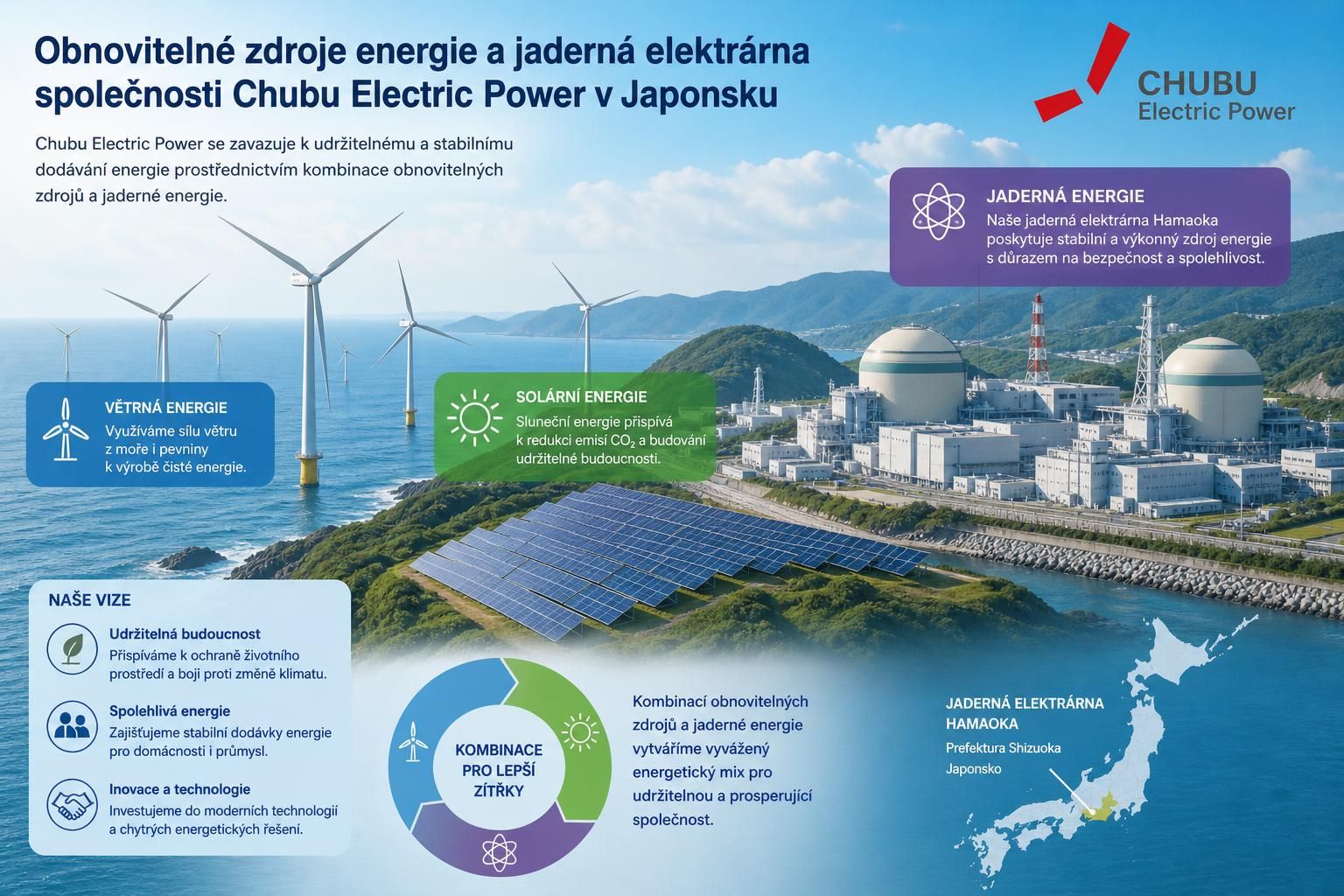 Obnovitelné zdroje energie a jaderná elektrárna společnosti Chubu Electric Power v Japonsku

CHUBU
Electric Power

Chubu Electric Power se zavazuje k udržitelnému a stabilnímu dodávání energie prostřednictvím kombinace obnovitelných zdrojů a jaderné energie.

JADERNÁ ENERGIE
Naše jaderná elektrárna Hamaoka poskytuje stabilní a výkonný zdroj energie s důrazem na bezpečnost a spolehlivost.

VĚTRNÁ ENERGIE
Využíváme sílu větru z moře i pevniny k výrobě čisté energie.

SOLÁRNÍ ENERGIE
Sluneční energie přispívá k redukci emisí $CO_2$ a budování udržitelné budoucnosti.

NAŠE VIZE

Udržitelná budoucnost
Přispíváme k ochraně životního prostředí a boji proti změně klimatu.

Spolehlivá energie
Zajišťujeme stabilní dodávky energie pro domácnosti i průmysl.

Inovace a technologie
Investujeme do moderních technologií a chytrých energetických řešení.

KOMBINACE PRO LEPŠÍ ZÍTŘKY

Kombinací obnovitelných zdrojů a jaderné energie vytváříme vyvážený energetický mix pro udržitelnou a prosperující společnost.

JADERNÁ ELEKTRÁRNA HAMAOKA
Prefektura Shizuoka
Japonsko